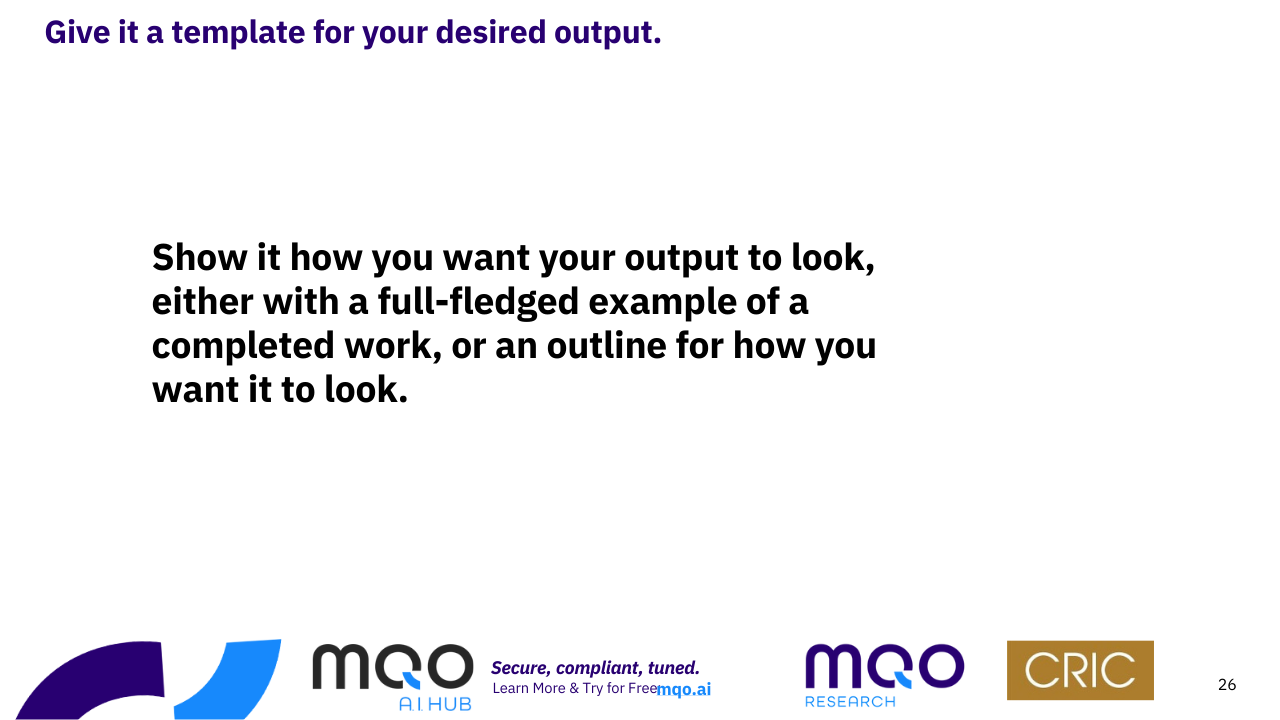 Give it a template for your desired output.

Show it how you want your output to look, either with a full-fledged example of a completed work, or an outline for how you want it to look.

MQO A.I. HUB

Secure, compliant, tuned.
Learn More & Try for Free mqo.ai

MQO RESEARCH

CRIC

26